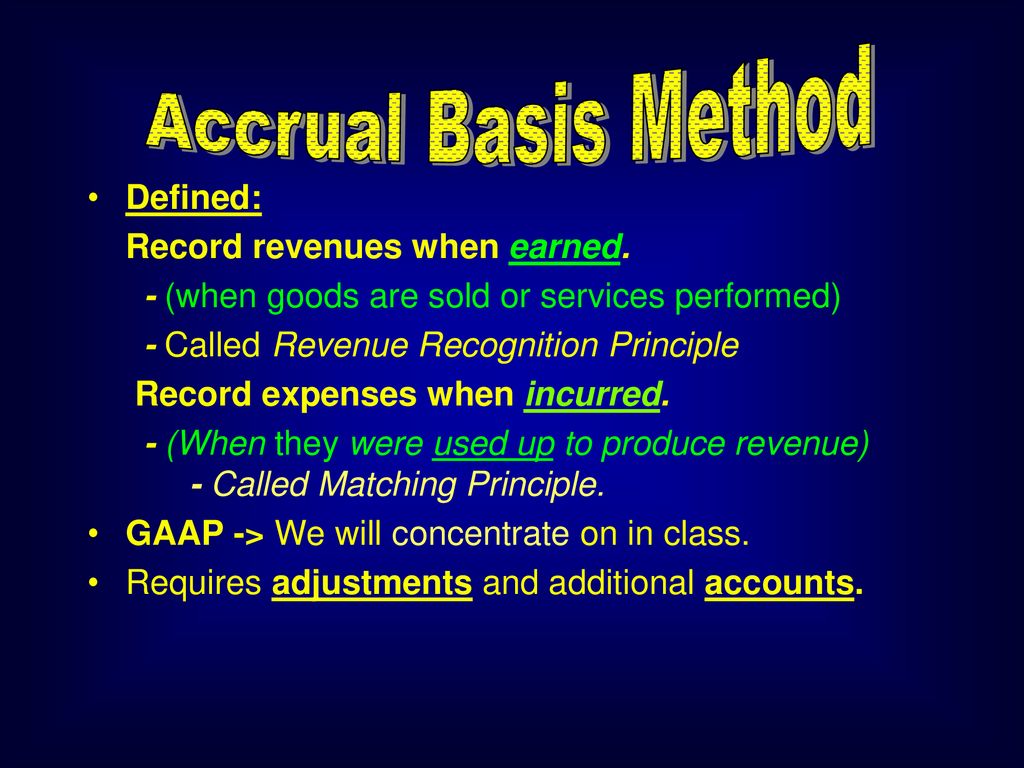 Accrual Basis Method

• Defined:

Record revenues when earned.

- (when goods are sold or services performed)

- Called Revenue Recognition Principle

Record expenses when incurred.

- (When they were used up to produce revenue)
- Called Matching Principle.

• GAAP -> We will concentrate on in class.

• Requires adjustments and additional accounts.